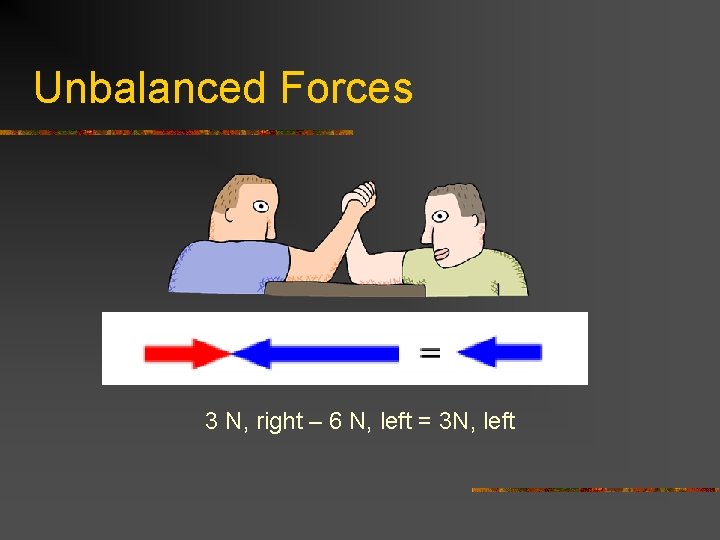 Unbalanced Forces

=

3 N, right – 6 N, left = 3N, left